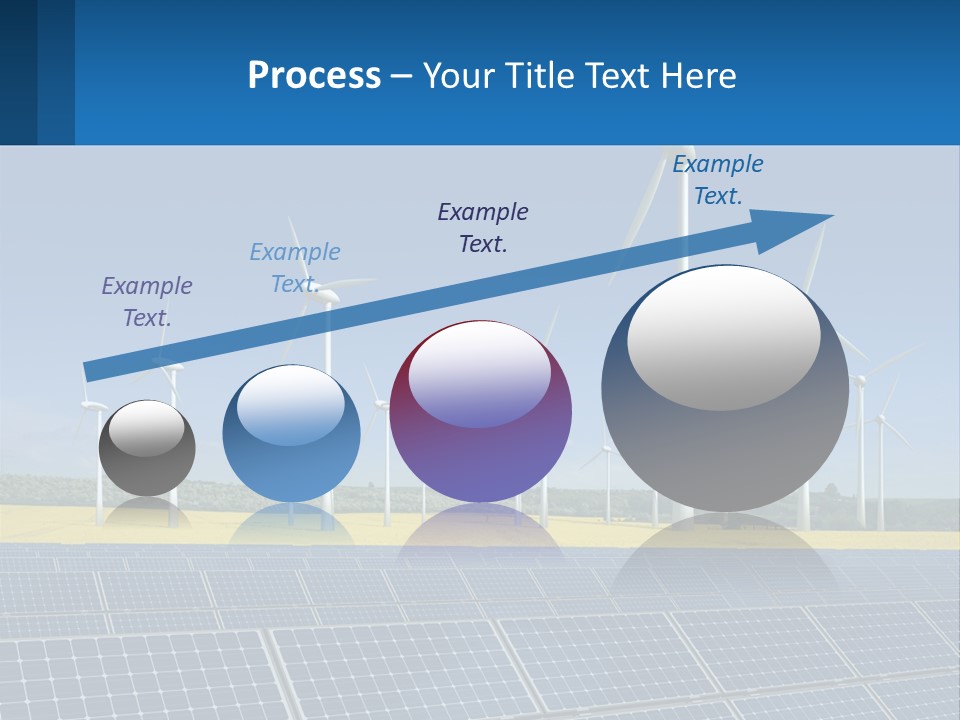 Process – Your Title Text Here

Example Text.

Example Text.

Example Text.

Example Text.